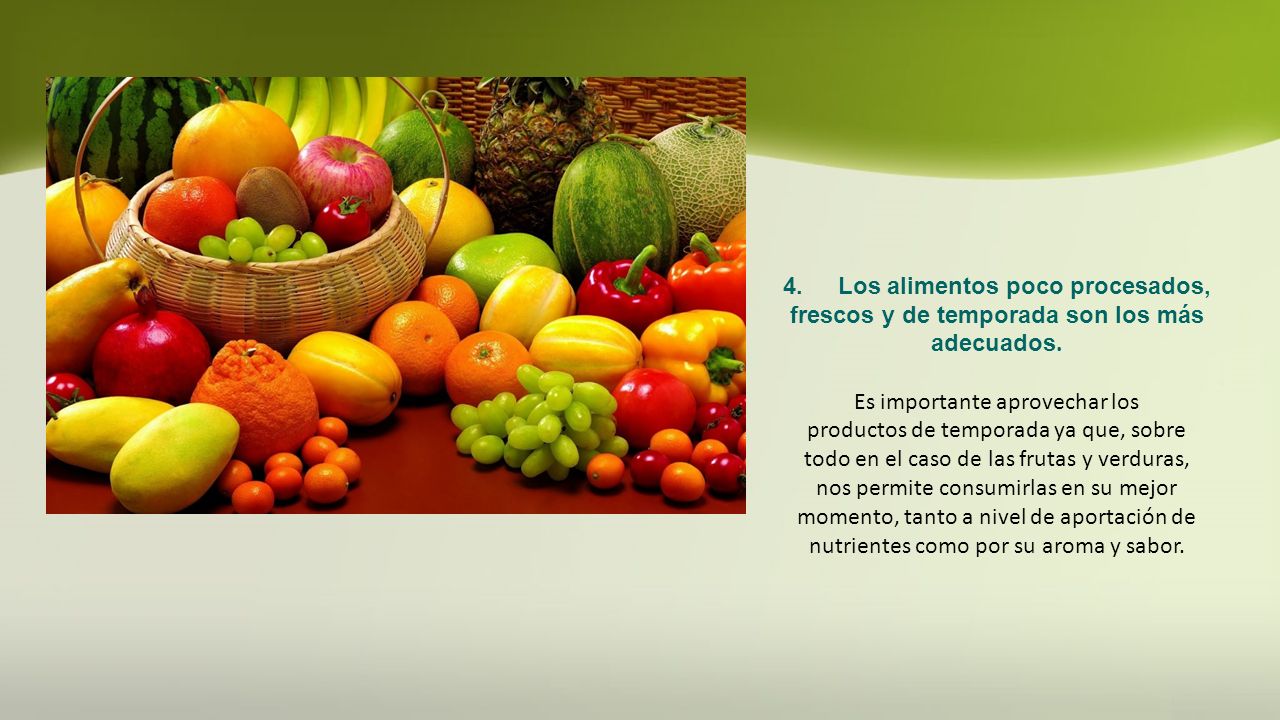 4. Los alimentos poco procesados, frescos y de temporada son los más adecuados.

Es importante aprovechar los productos de temporada ya que, sobre todo en el caso de las frutas y verduras, nos permite consumirlas en su mejor momento, tanto a nivel de aportación de nutrientes como por su aroma y sabor.